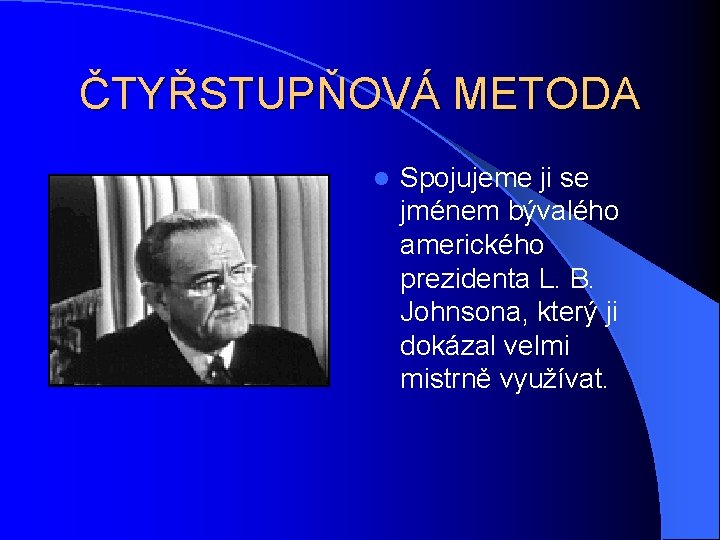 ČTYŘSTUPŇOVÁ METODA

Spojujeme ji se jménem bývalého amerického prezidenta L. B. Johnsona, který ji dokázal velmi mistrně využívat.